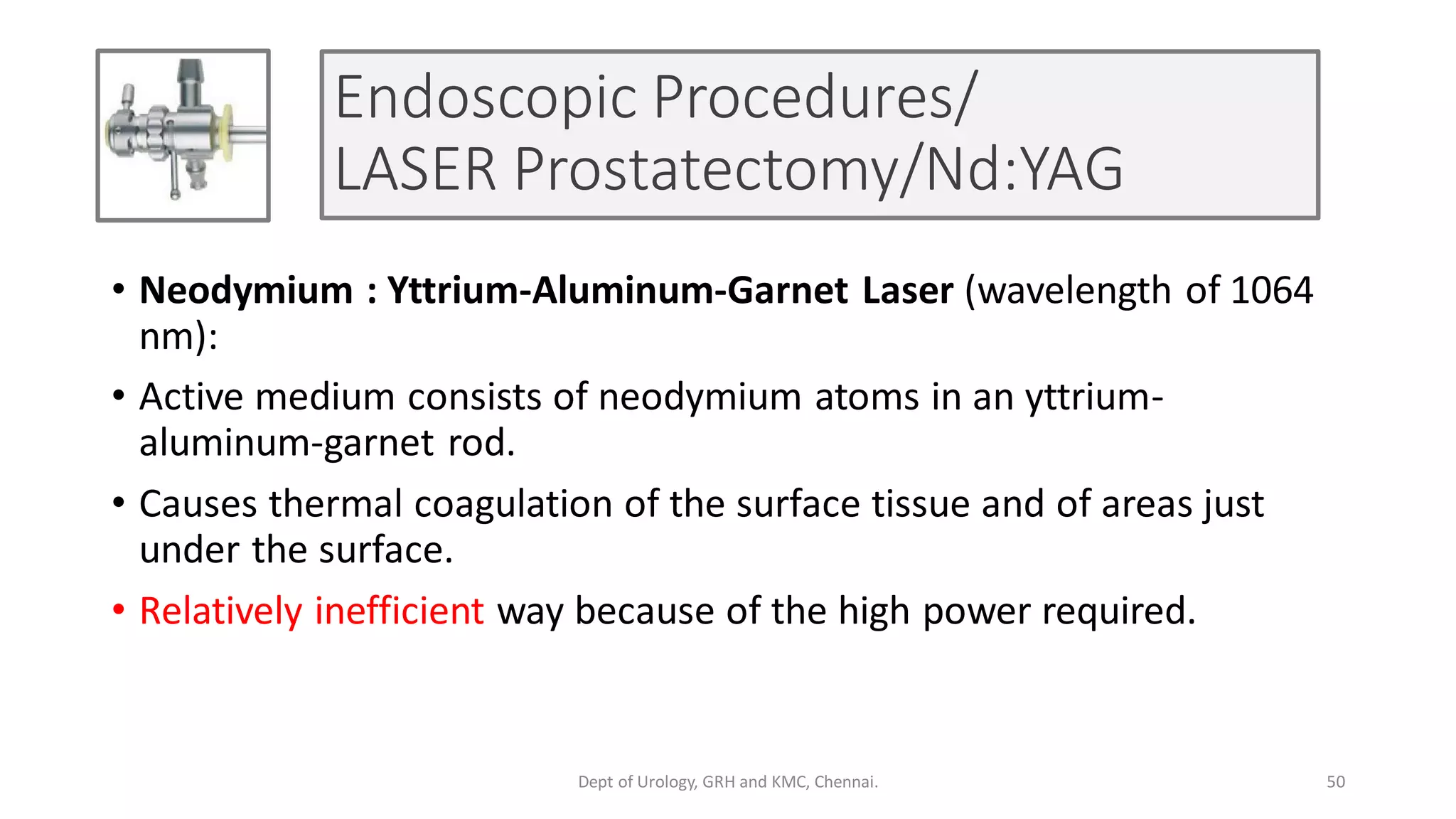 Endoscopic Procedures/
LASER Prostatectomy/Nd:YAG

• Neodymium : Yttrium-Aluminum-Garnet Laser (wavelength of 1064 nm):

• Active medium consists of neodymium atoms in an yttrium-aluminum-garnet rod.

• Causes thermal coagulation of the surface tissue and of areas just under the surface.

• Relatively inefficient way because of the high power required.

Dept of Urology, GRH and KMC, Chennai.

50